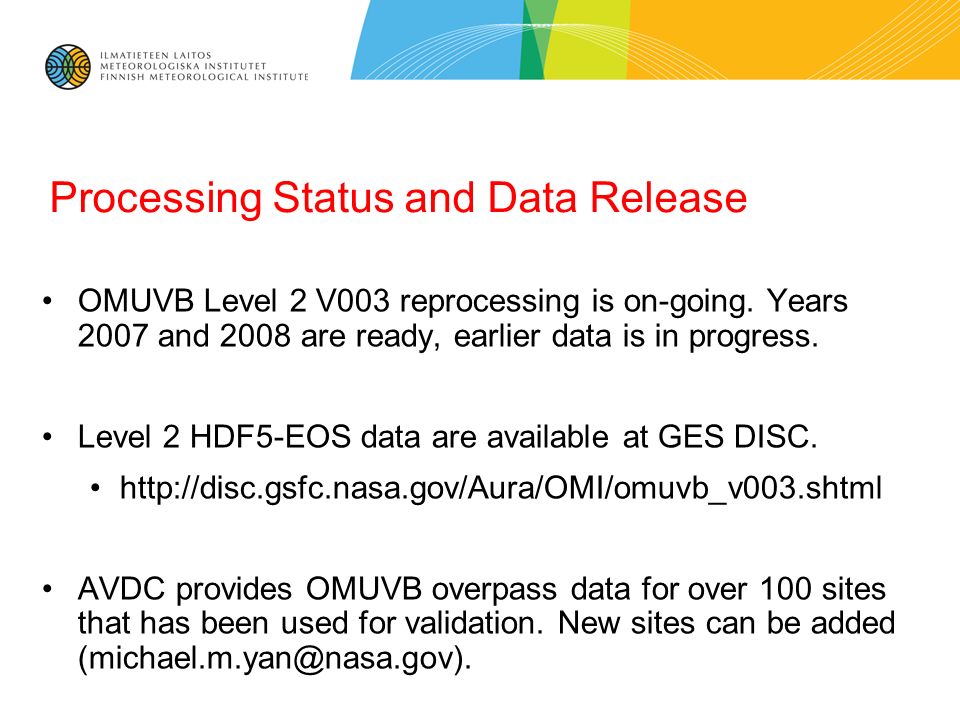 ILMATIETEEN LAITOS
METEOROLOGISKA INSTITUTET
FINNISH METEOROLOGICAL INSTITUTE

Processing Status and Data Release

• OMUVB Level 2 V003 reprocessing is on-going. Years 2007 and 2008 are ready, earlier data is in progress.

• Level 2 HDF5-EOS data are available at GES DISC.
  • http://disc.gsfc.nasa.gov/Aura/OMI/omuvb_v003.shtml

• AVDC provides OMUVB overpass data for over 100 sites that has been used for validation. New sites can be added (michael.m.yan@nasa.gov).